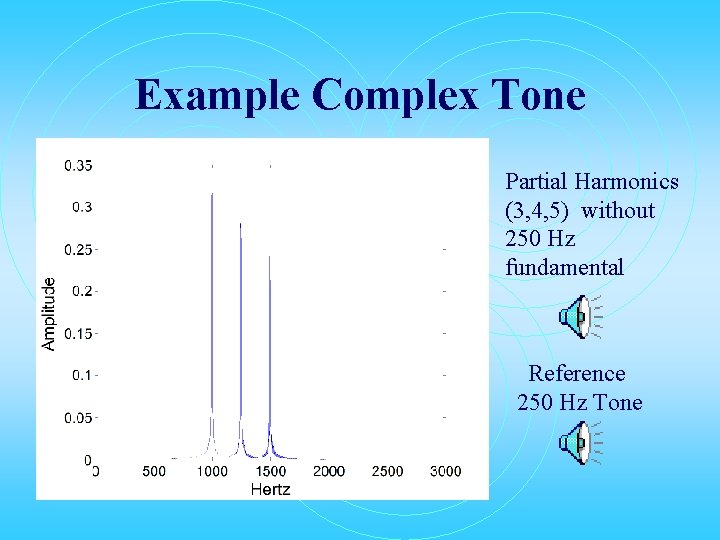 Example Complex Tone

0.35
0.3
0.25
0.2
0.15
0.1
0.05
0
Amplitude
0
500
1000
1500
2000
2500
3000
Hertz

Partial Harmonics (3,4,5) without 250 Hz fundamental

Reference 250 Hz Tone